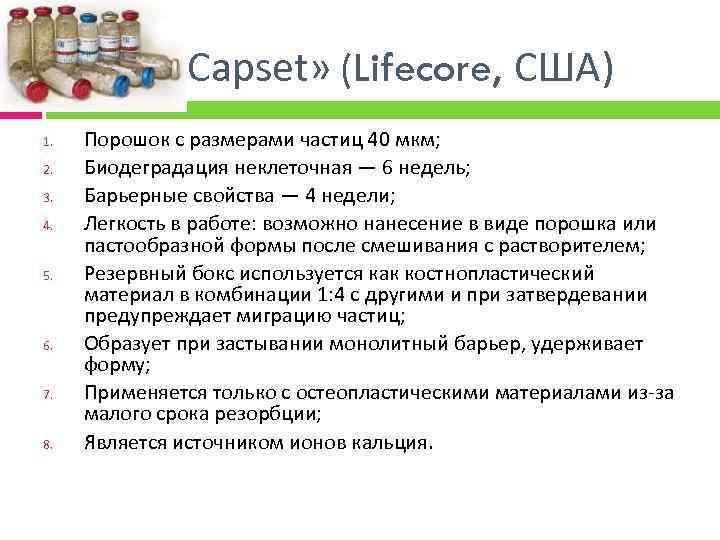 Capset» (Lifecore, США)

1. Порошок с размерами частиц 40 мкм;
2. Биодеградация неклеточная — 6 недель;
3. Барьерные свойства — 4 недели;
4. Легкость в работе: возможно нанесение в виде порошка или пастообразной формы после смешивания с растворителем;
5. Резервный бокс используется как костнопластический материал в комбинации 1:4 с другими и при затвердевании предупреждает миграцию частиц;
6. Образует при застывании монолитный барьер, удерживает форму;
7. Применяется только с остеопластическими материалами из-за малого срока резорбции;
8. Является источником ионов кальция.